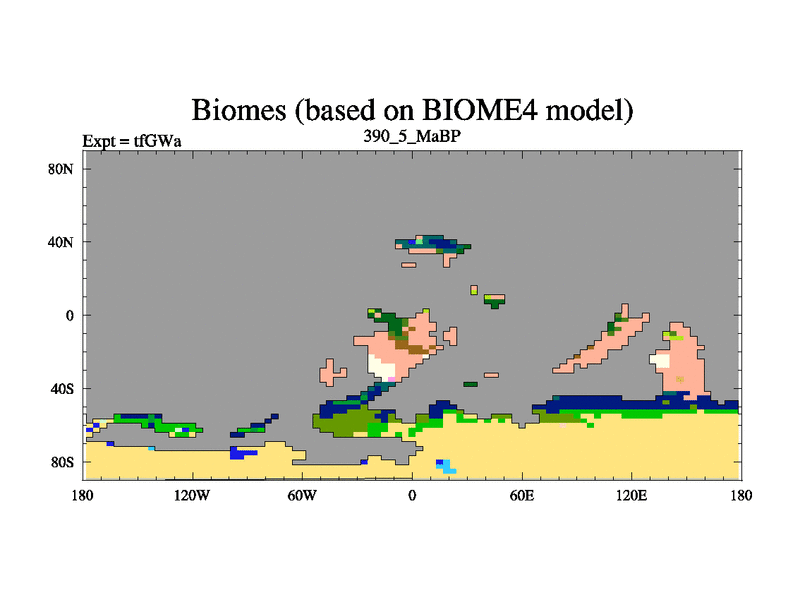 Biomes (based on BIOME4 model)

Expt = tfGWa

390_5_MaBP

80N
40N
0
40S
80S

180
120W
60W
0
60E
120E
180